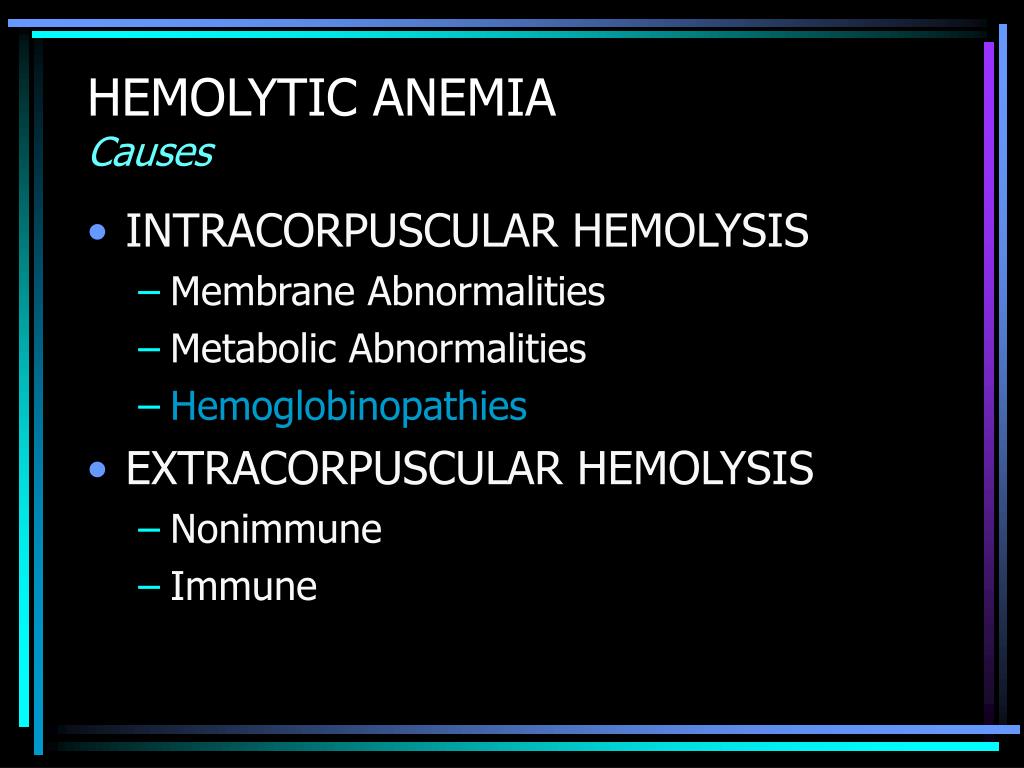 HEMOLYTIC ANEMIA
Causes

• INTRACORPUSCULAR HEMOLYSIS
– Membrane Abnormalities
– Metabolic Abnormalities
– Hemoglobinopathies
• EXTRACORPUSCULAR HEMOLYSIS
– Nonimmune
– Immune